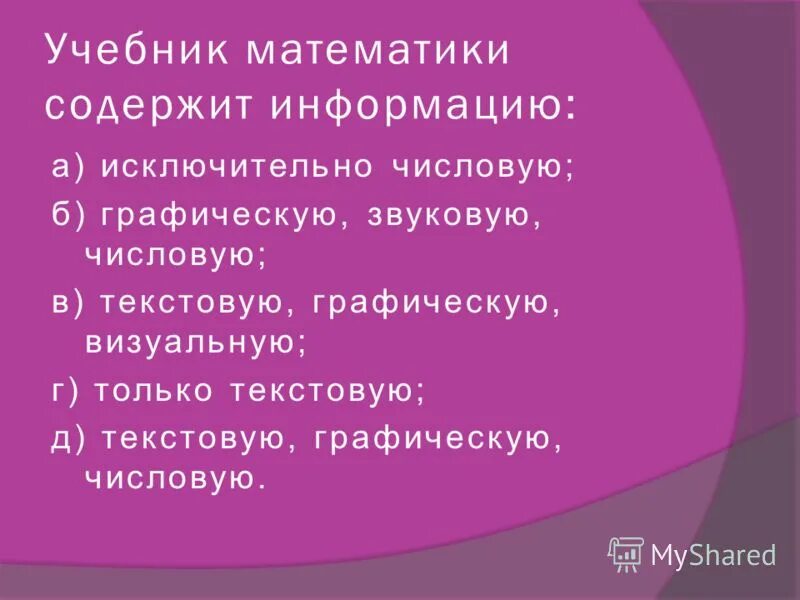 Учебник математики содержит информацию:

а) исключительно числовую;

б) графическую, звуковую, числовую;

в) текстовую, графическую, визуальную;

г) только текстовую;

д) текстовую, графическую, числовую.

MyShared